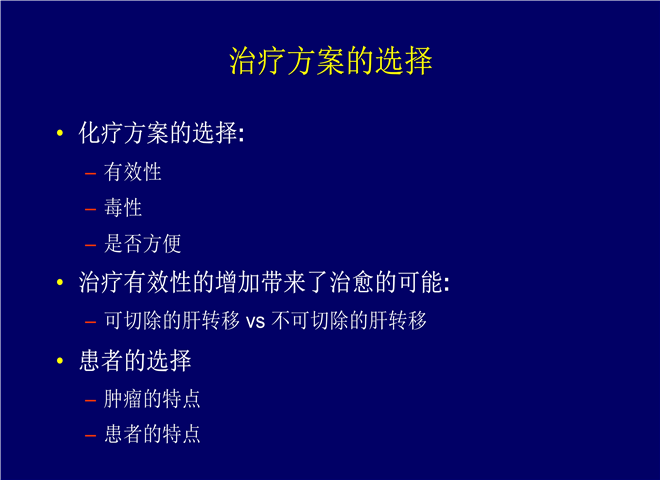 治疗方案的选择

• 化疗方案的选择:
  – 有效性
  – 毒性
  – 是否方便
• 治疗有效性的增加带来了治愈的可能:
  – 可切除的肝转移 vs 不可切除的肝转移
• 患者的选择
  – 肿瘤的特点
  – 患者的特点